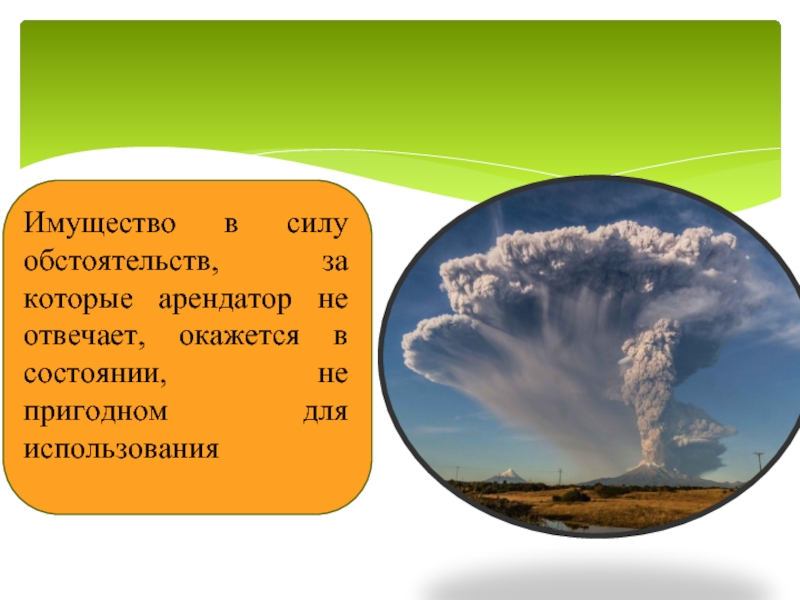 Имущество в силу обстоятельств, за которые арендатор не отвечает, окажется в состоянии, не пригодном для использования